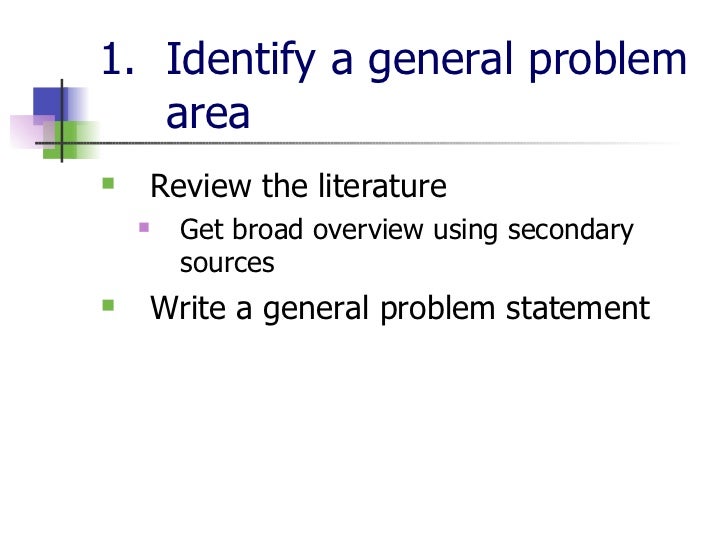 1. Identify a general problem area

- Review the literature
  - Get broad overview using secondary sources
- Write a general problem statement